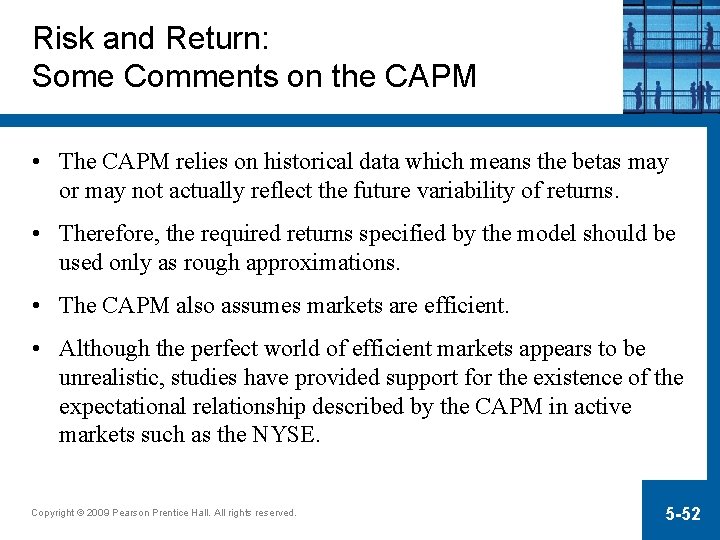 Risk and Return:
Some Comments on the CAPM

• The CAPM relies on historical data which means the betas may or may not actually reflect the future variability of returns.

• Therefore, the required returns specified by the model should be used only as rough approximations.

• The CAPM also assumes markets are efficient.

• Although the perfect world of efficient markets appears to be unrealistic, studies have provided support for the existence of the expectational relationship described by the CAPM in active markets such as the NYSE.

Copyright © 2009 Pearson Prentice Hall. All rights reserved.

5-52